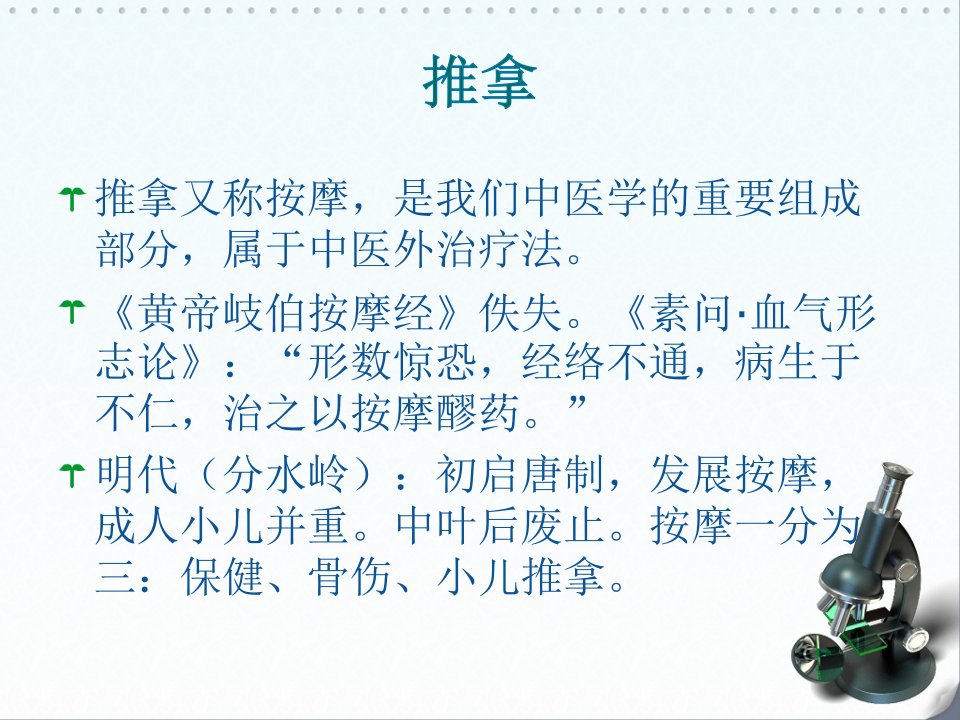 推拿

推拿又称按摩，是我们中医学的重要组成部分，属于中医外治疗法。

《黄帝岐伯按摩经》佚失。《素问·血气形志论》：“形数惊恐，经络不通，病生于不仁，治之以按摩醪药。”

明代（分水岭）：初启唐制，发展按摩，成人小儿并重。中叶后废止。按摩一分为三：保健、骨伤、小儿推拿。